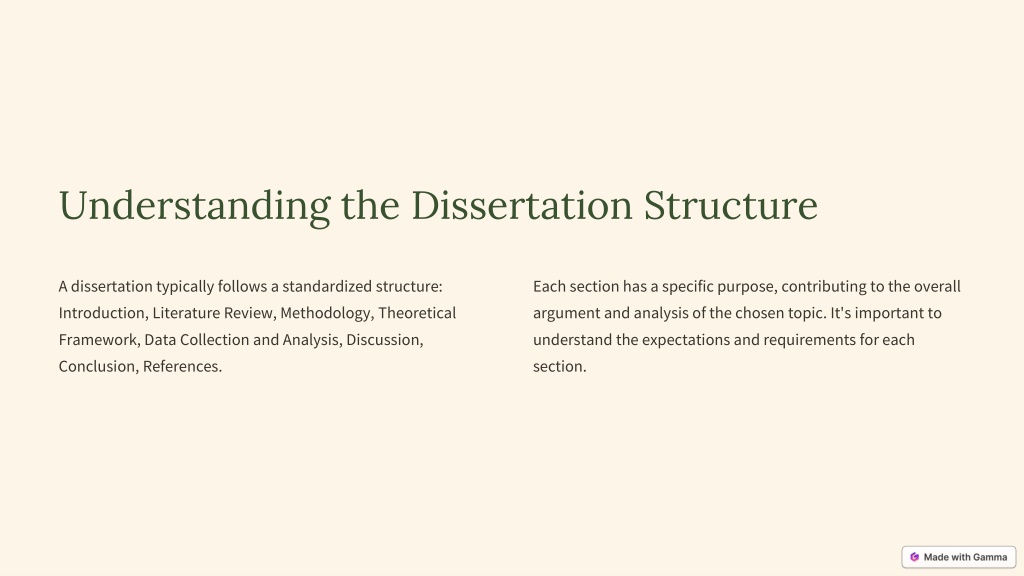 Understanding the Dissertation Structure

A dissertation typically follows a standardized structure: Introduction, Literature Review, Methodology, Theoretical Framework, Data Collection and Analysis, Discussion, Conclusion, References.

Each section has a specific purpose, contributing to the overall argument and analysis of the chosen topic. It's important to understand the expectations and requirements for each section.

Made with Gamma